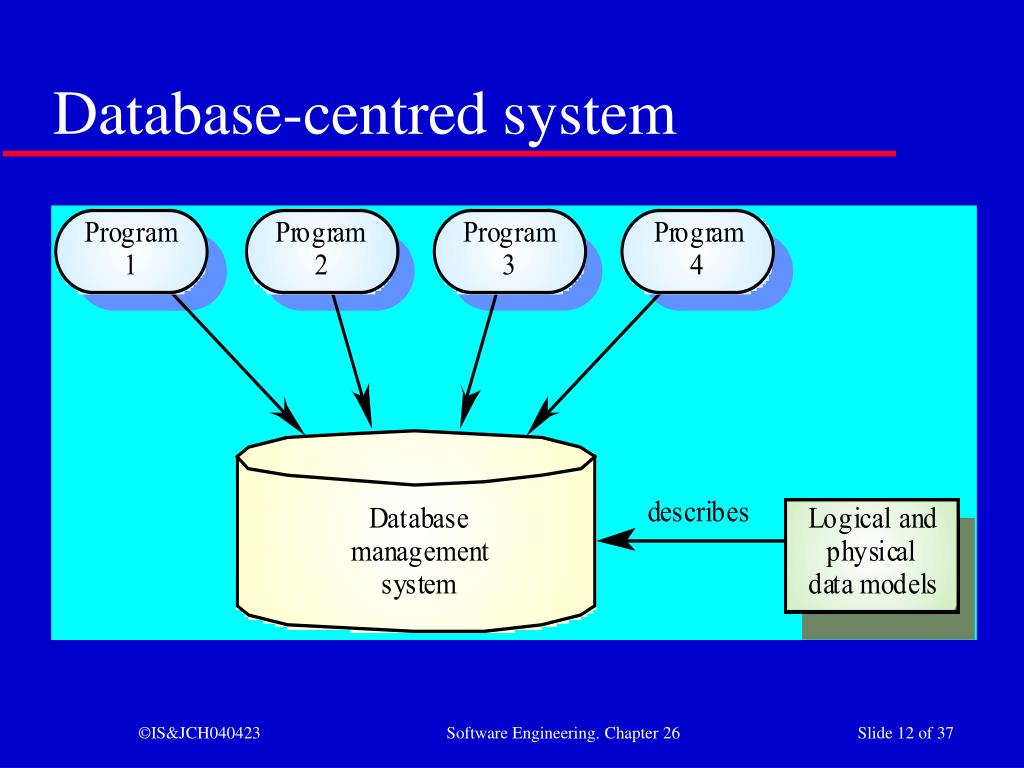 Database-centred system

Program 1

Program 2

Program 3

Program 4

Database management system

describes

Logical and physical data models

©IS&JCH040423

Software Engineering. Chapter 26

Slide 12 of 37